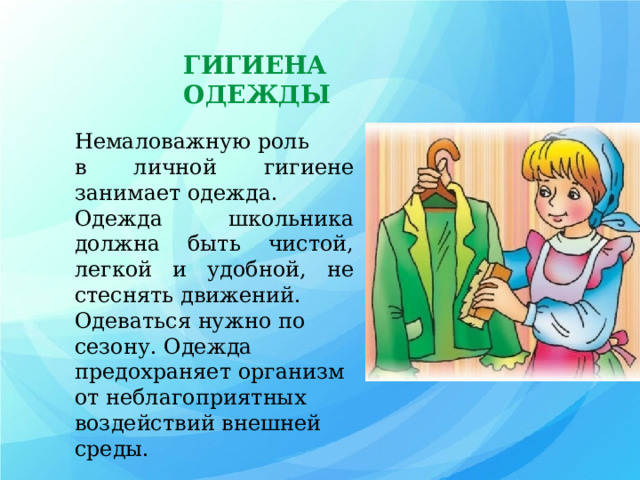 ГИГИЕНА ОДЕЖДЫ

Немаловажную роль в личной гигиене занимает одежда. Одежда школьника должна быть чистой, легкой и удобной, не стеснять движений. Одеваться нужно по сезону. Одежда предохраняет организм от неблагоприятных воздействий внешней среды.